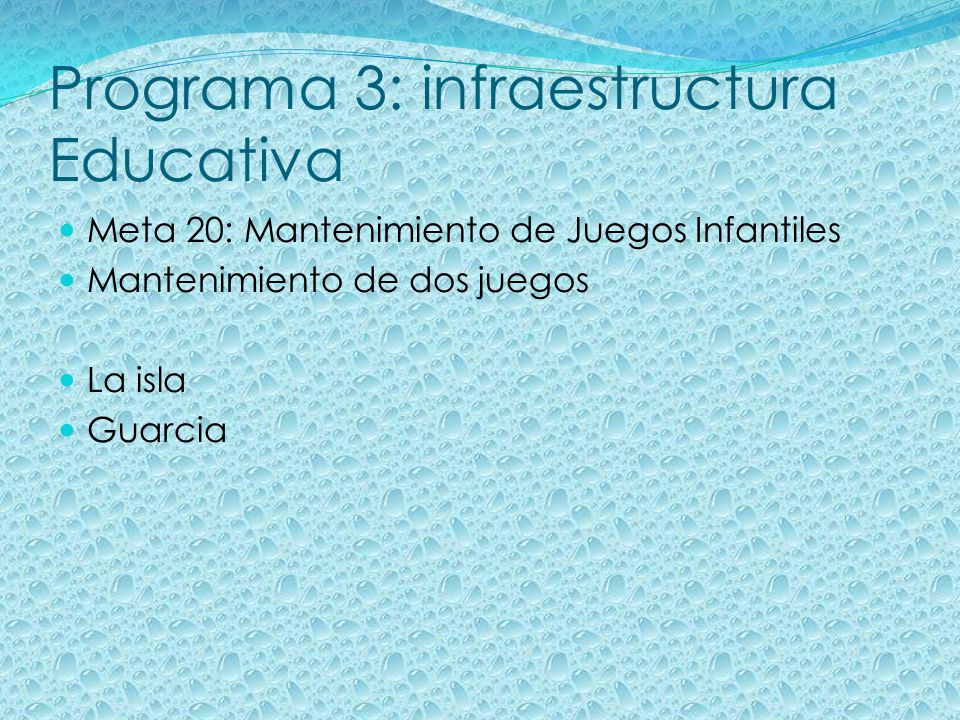 Programa 3: infraestructura Educativa

Meta 20: Mantenimiento de Juegos Infantiles
Mantenimiento de dos juegos

La isla
Guarcia